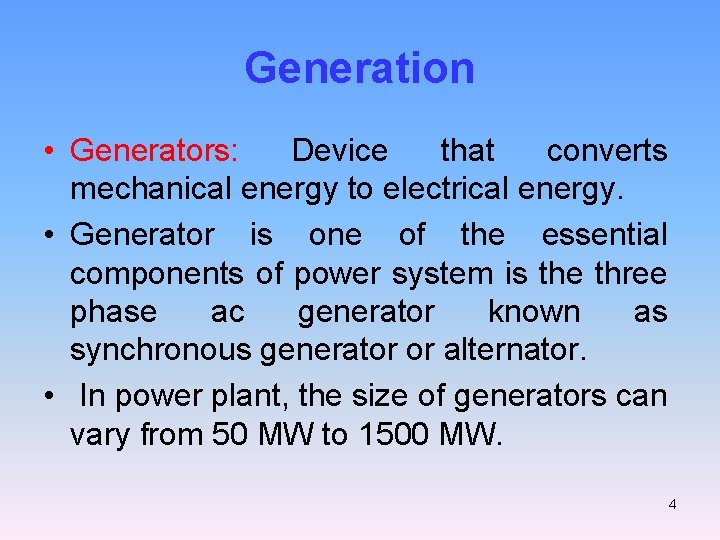 Generation

• Generators: Device that converts mechanical energy to electrical energy.

• Generator is one of the essential components of power system is the three phase ac generator known as synchronous generator or alternator.

• In power plant, the size of generators can vary from 50 MW to 1500 MW.

4